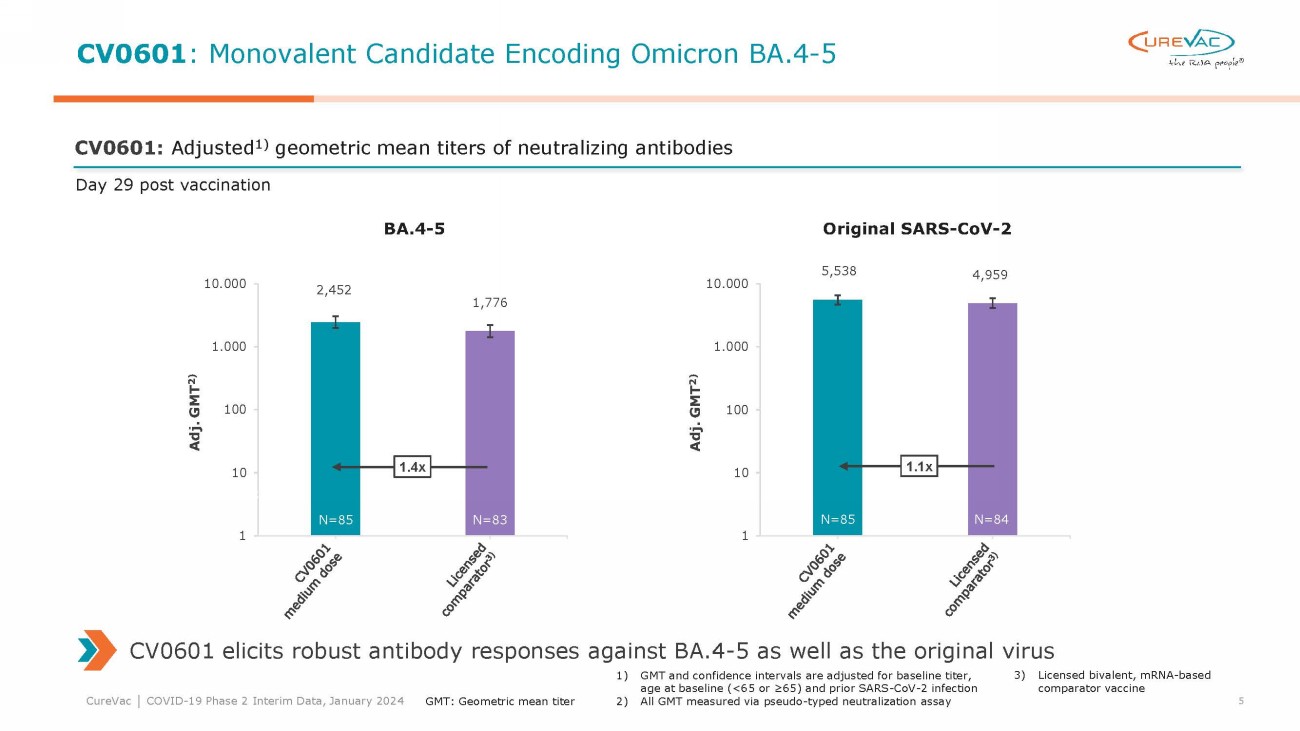 CV0601: Monovalent Candidate Encoding Omicron BA.4-5

CUREVAC the RNA people®

CV0601: Adjusted$^{1)}$ geometric mean titers of neutralizing antibodies

Day 29 post vaccination

BA.4-5

Adj. GMT$^{2)}$

10.000
1.000
100
10
1

2,452
1,776

1.4x

N=85
N=83

CV0601 medium dose
Licensed comparator$^{3)}$

Original SARS-CoV-2

Adj. GMT$^{2)}$

10.000
1.000
100
10
1

5,538
4,959

1.1x

N=85
N=84

CV0601 medium dose
Licensed comparator$^{3)}$

CV0601 elicits robust antibody responses against BA.4-5 as well as the original virus

CureVac | COVID-19 Phase 2 Interim Data, January 2024

GMT: Geometric mean titer

1) GMT and confidence intervals are adjusted for baseline titer, age at baseline (<65 or ≥65) and prior SARS-CoV-2 infection
2) All GMT measured via pseudo-typed neutralization assay

3) Licensed bivalent, mRNA-based comparator vaccine

5